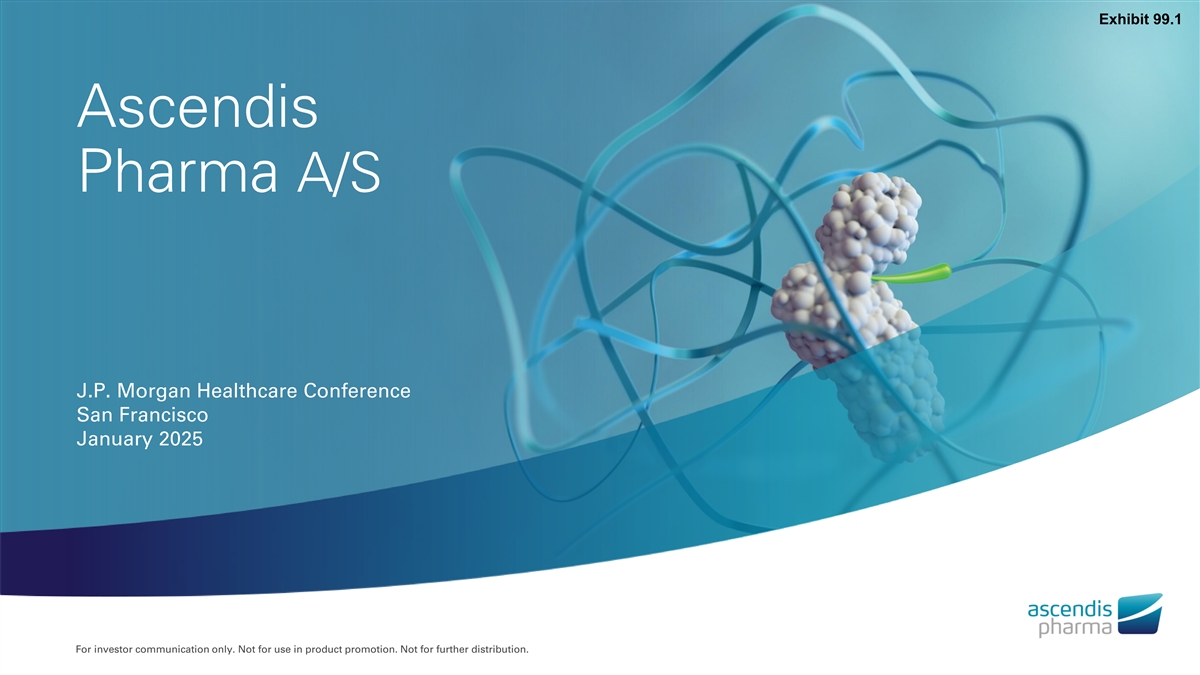 Exhibit 99.1

Ascendis Pharma A/S

J.P. Morgan Healthcare Conference
San Francisco
January 2025

ascendis pharma

For investor communication only. Not for use in product promotion. Not for further distribution.